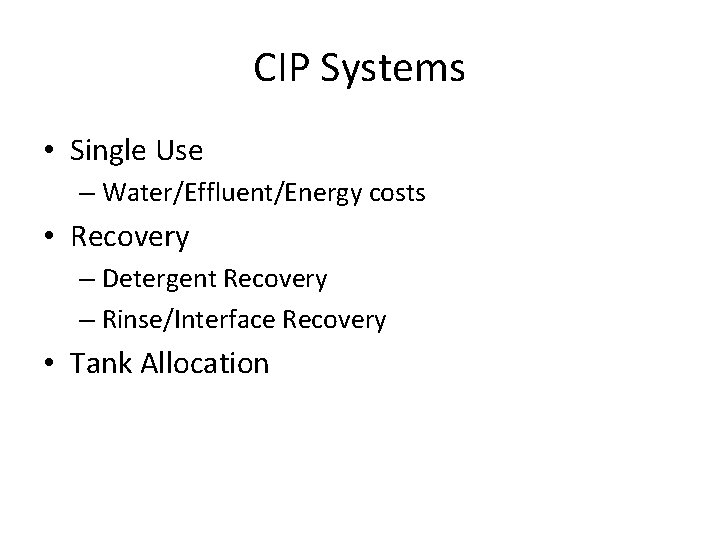 CIP Systems

• Single Use
– Water/Effluent/Energy costs
• Recovery
– Detergent Recovery
– Rinse/Interface Recovery
• Tank Allocation